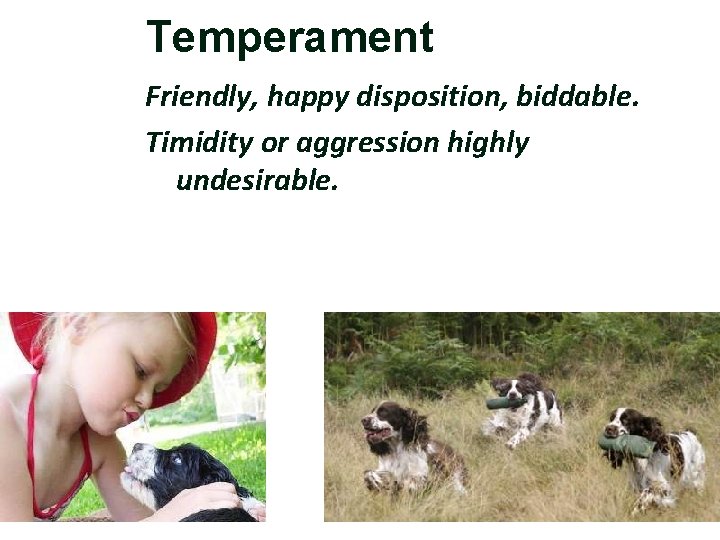 Temperament

Friendly, happy disposition, biddable.

Timidity or aggression highly undesirable.